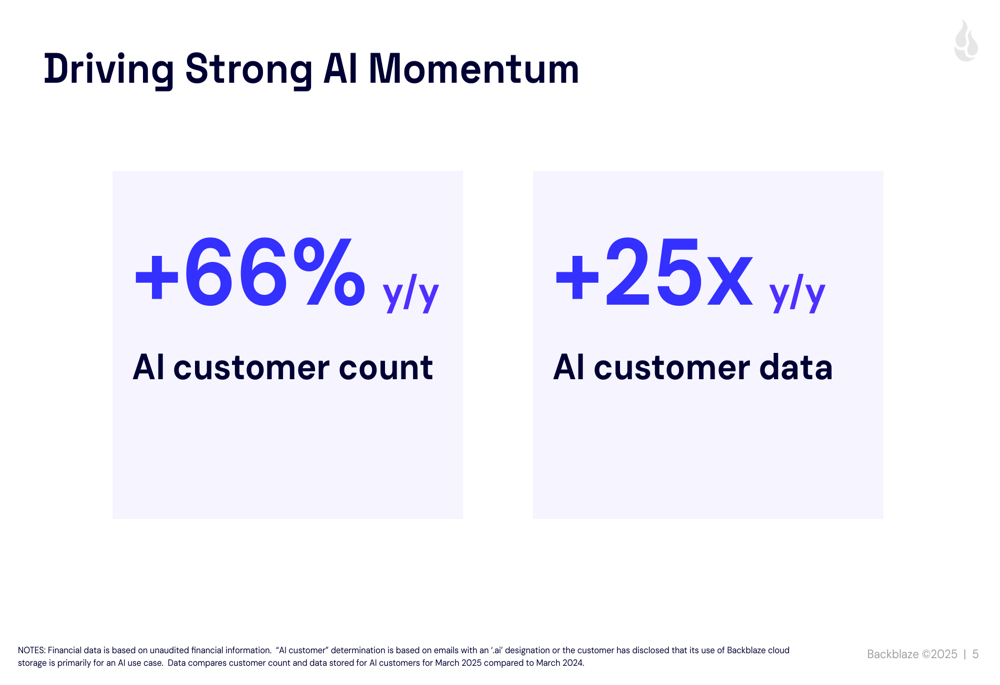 Driving Strong AI Momentum

+66% y/y

AI customer count

+25x y/y

AI customer data

NOTES: Financial data is based on unaudited financial information. "AI customer" determination is based on emails with an '.ai' designation or the customer has disclosed that its use of Backblaze cloud storage is primarily for an AI use case. Data compares customer count and data stored for AI customers for March 2025 compared to March 2024.

Backblaze ©2025 | 5